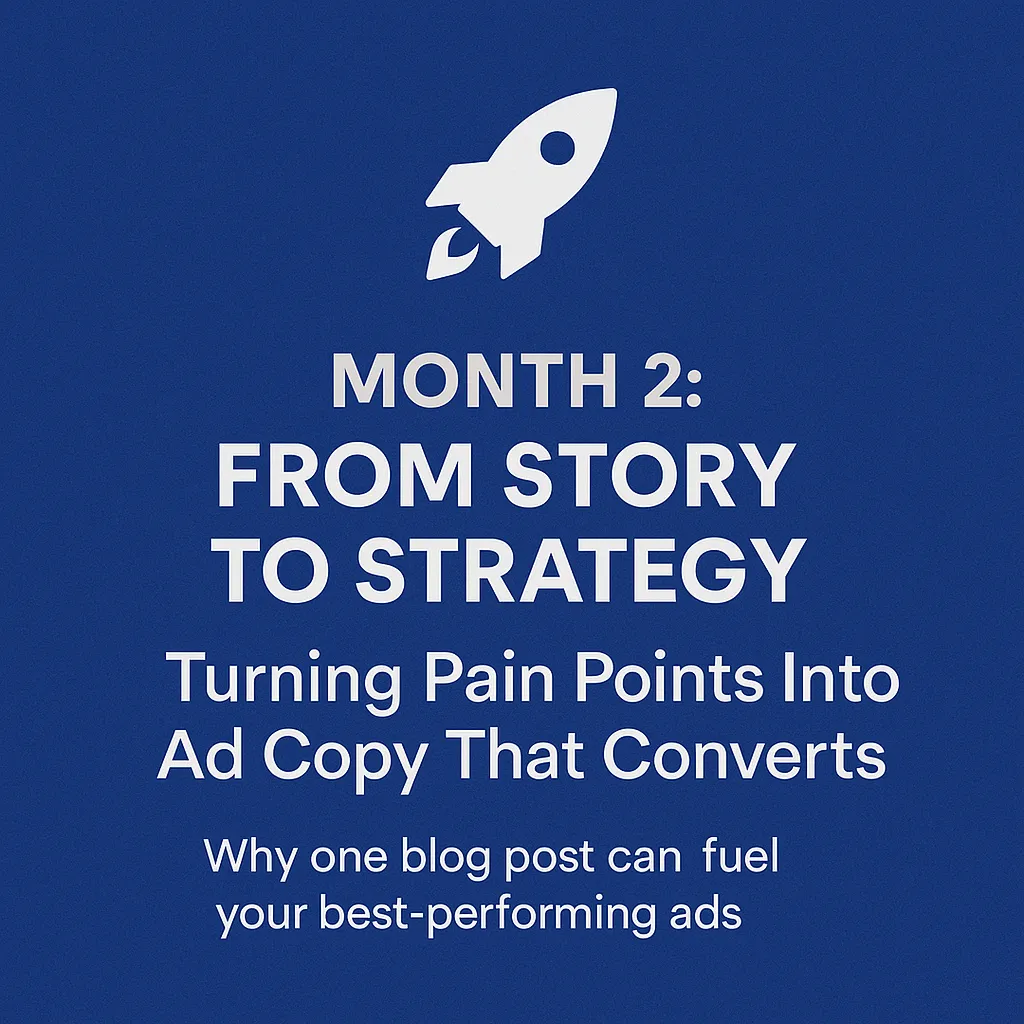 MONTH 2:
FROM STORY TO STRATEGY

Turning Pain Points Into Ad Copy That Converts

Why one blog post can fuel your best-performing ads